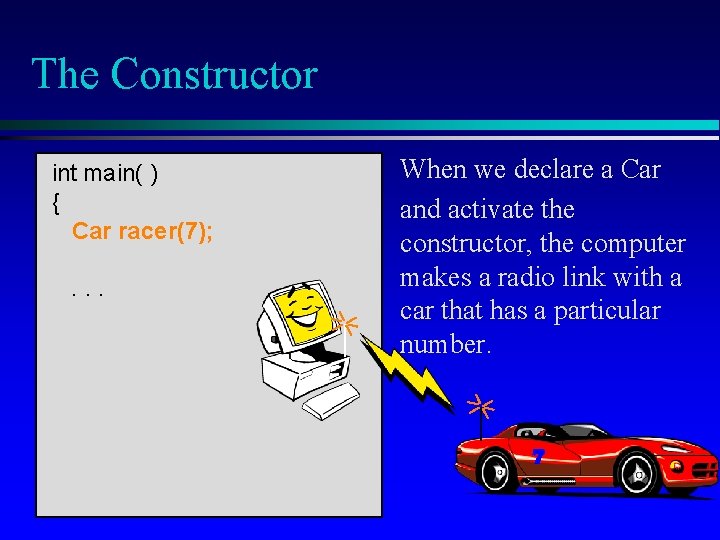 The Constructor

int main( )
{
Car racer(7);

. . .

When we declare a Car and activate the constructor, the computer makes a radio link with a car that has a particular number.

7